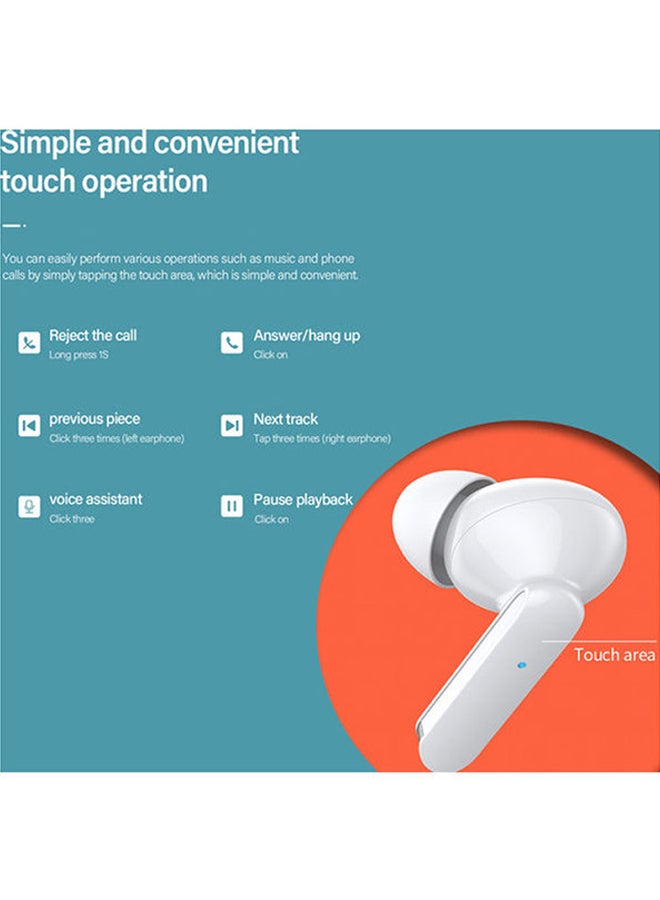 Simple and convenient touch operation

You can easily perform various operations such as music and phone calls by simply tapping the touch area, which is simple and convenient.

Reject the call
Long press 1S

Answer/hang up
Click on

previous piece
Click three times (left earphone)

Next track
Tap three times (right earphone)

voice assistant
Click three

Pause playback
Click on

Touch area